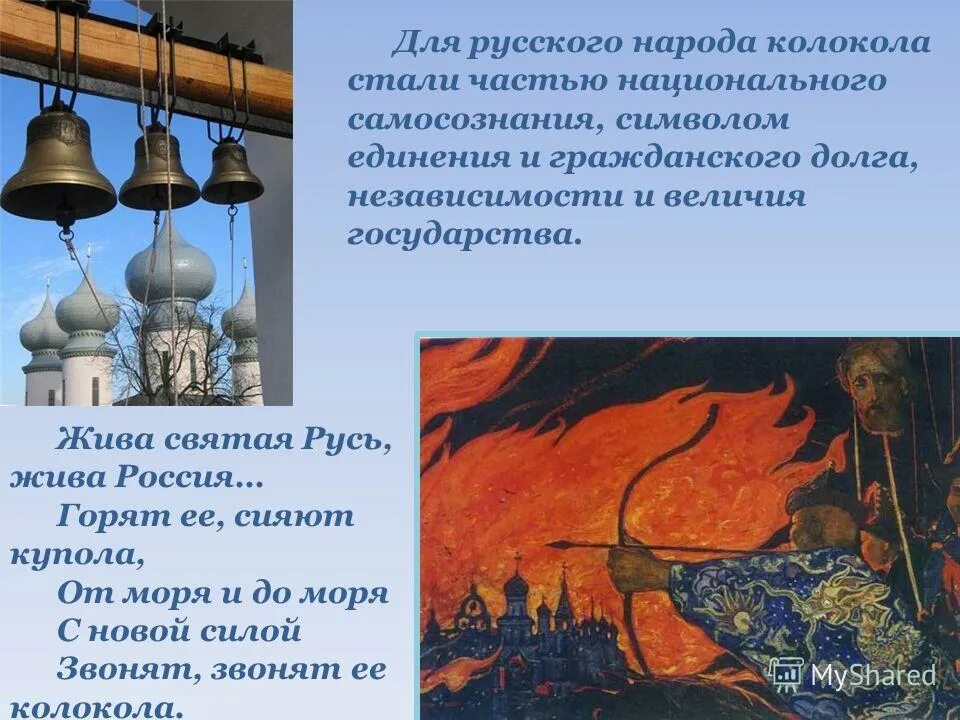 Для русского народа колокола стали частью национального самосознания, символом единения и гражданского долга, независимости и величия государства.

Жива святая Русь, жива Россия…
Горят ее, сияют купола,
От моря и до моря
С новой силой
Звонят, звонят ее колокола.

MyShared